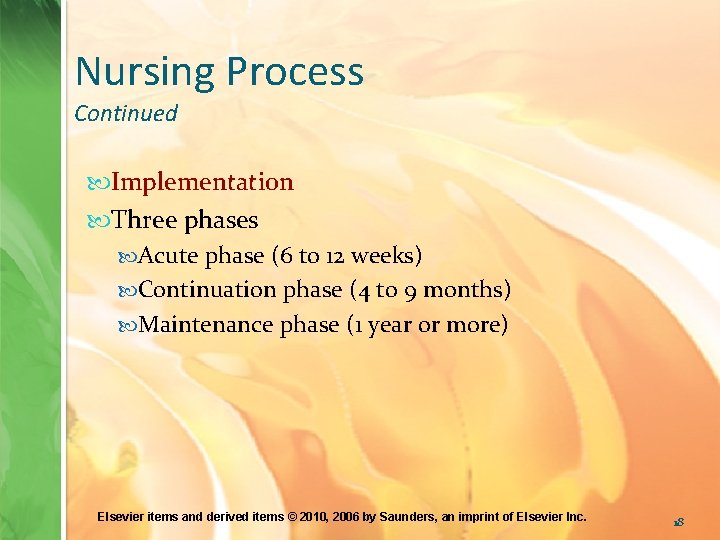 Nursing Process
Continued

Implementation
Three phases
Acute phase (6 to 12 weeks)
Continuation phase (4 to 9 months)
Maintenance phase (1 year or more)

Elsevier items and derived items © 2010, 2006 by Saunders, an imprint of Elsevier Inc.

18